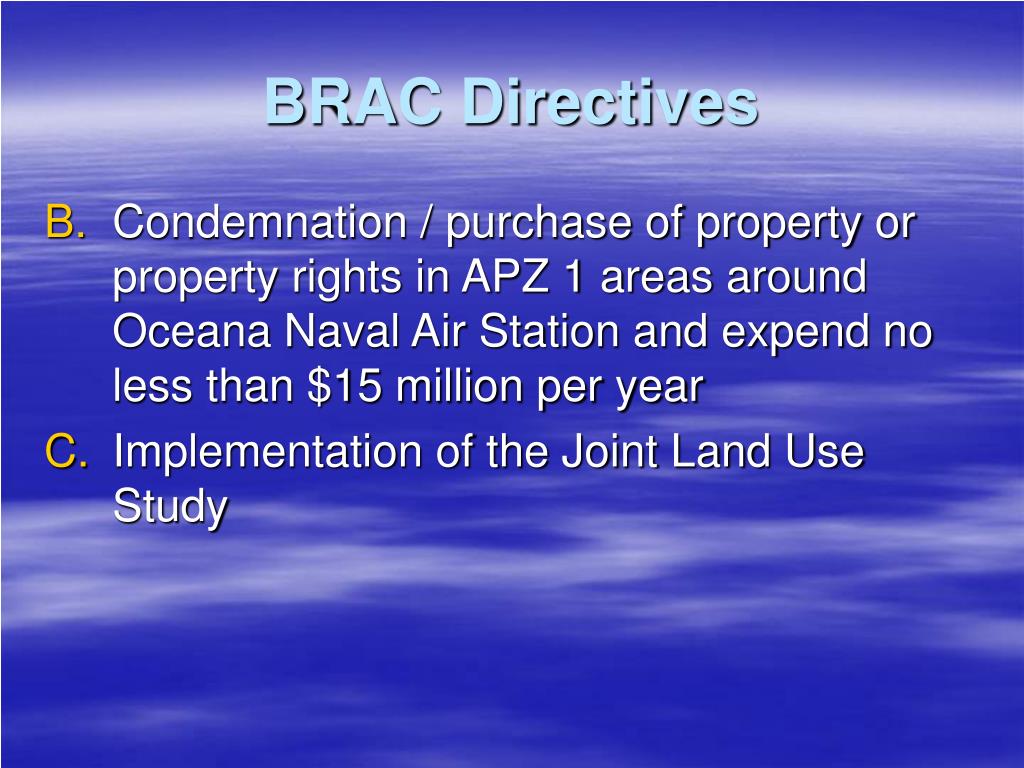 BRAC Directives

B. Condemnation / purchase of property or property rights in APZ 1 areas around Oceana Naval Air Station and expend no less than \$15 million per year

C. Implementation of the Joint Land Use Study